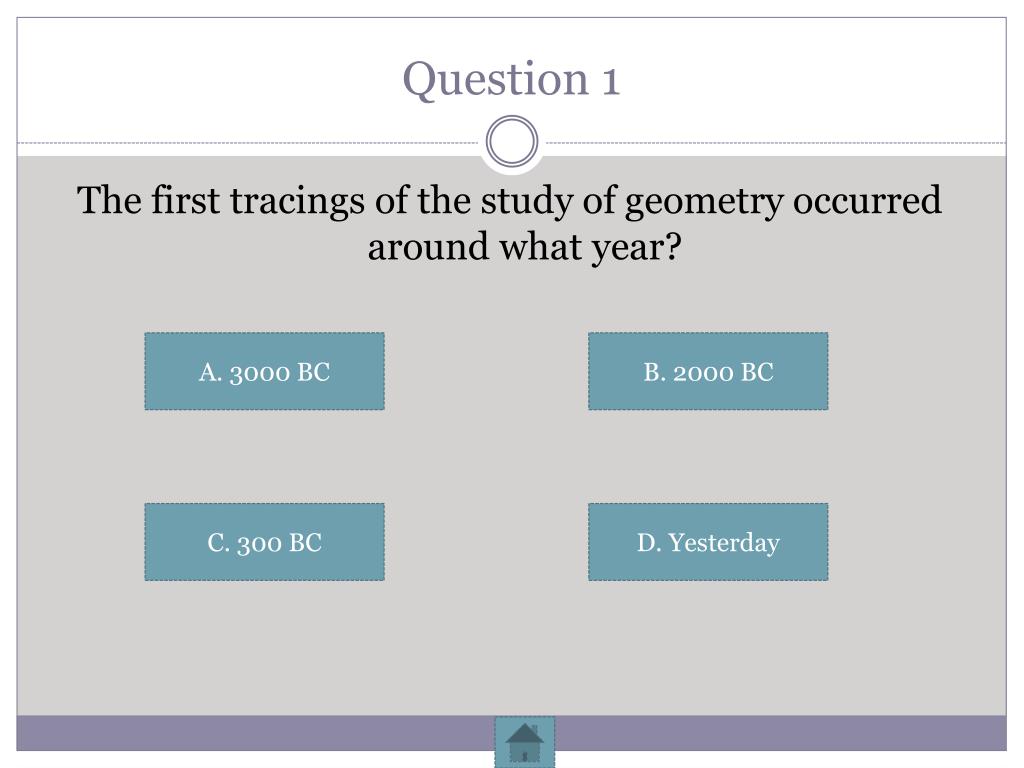 Question 1

The first tracings of the study of geometry occurred around what year?

A. 3000 BC

B. 2000 BC

C. 300 BC

D. Yesterday